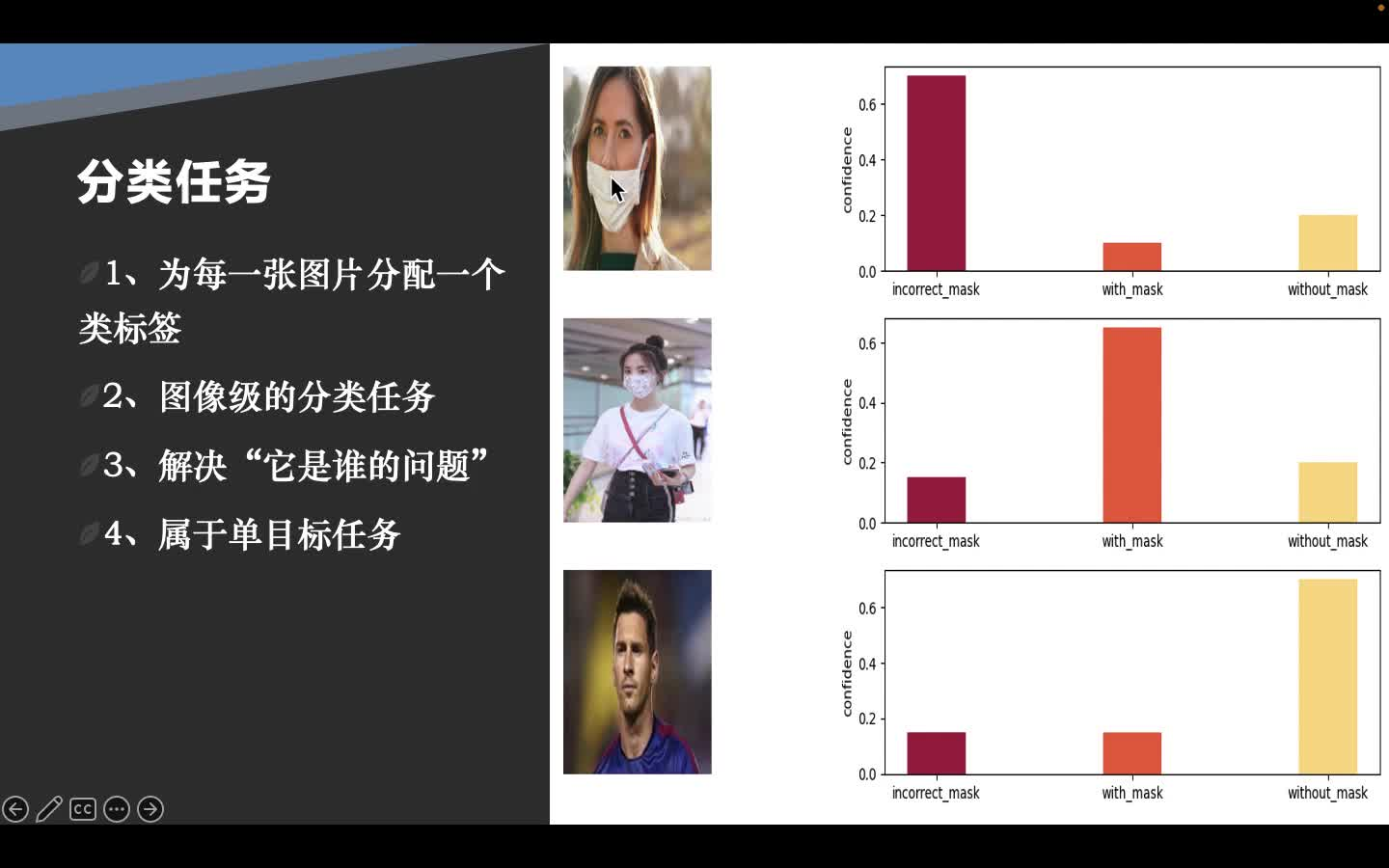 分类任务

1、为每一张图片分配一个类标签

2、图像级的分类任务

3、解决“它是谁的问题”

4、属于单目标任务

CC

confidence
0.6
0.4
0.2
0.0
incorrect_mask
with_mask
without_mask

confidence
0.6
0.4
0.2
0.0
incorrect_mask
with_mask
without_mask

confidence
0.6
0.4
0.2
0.0
incorrect_mask
with_mask
without_mask